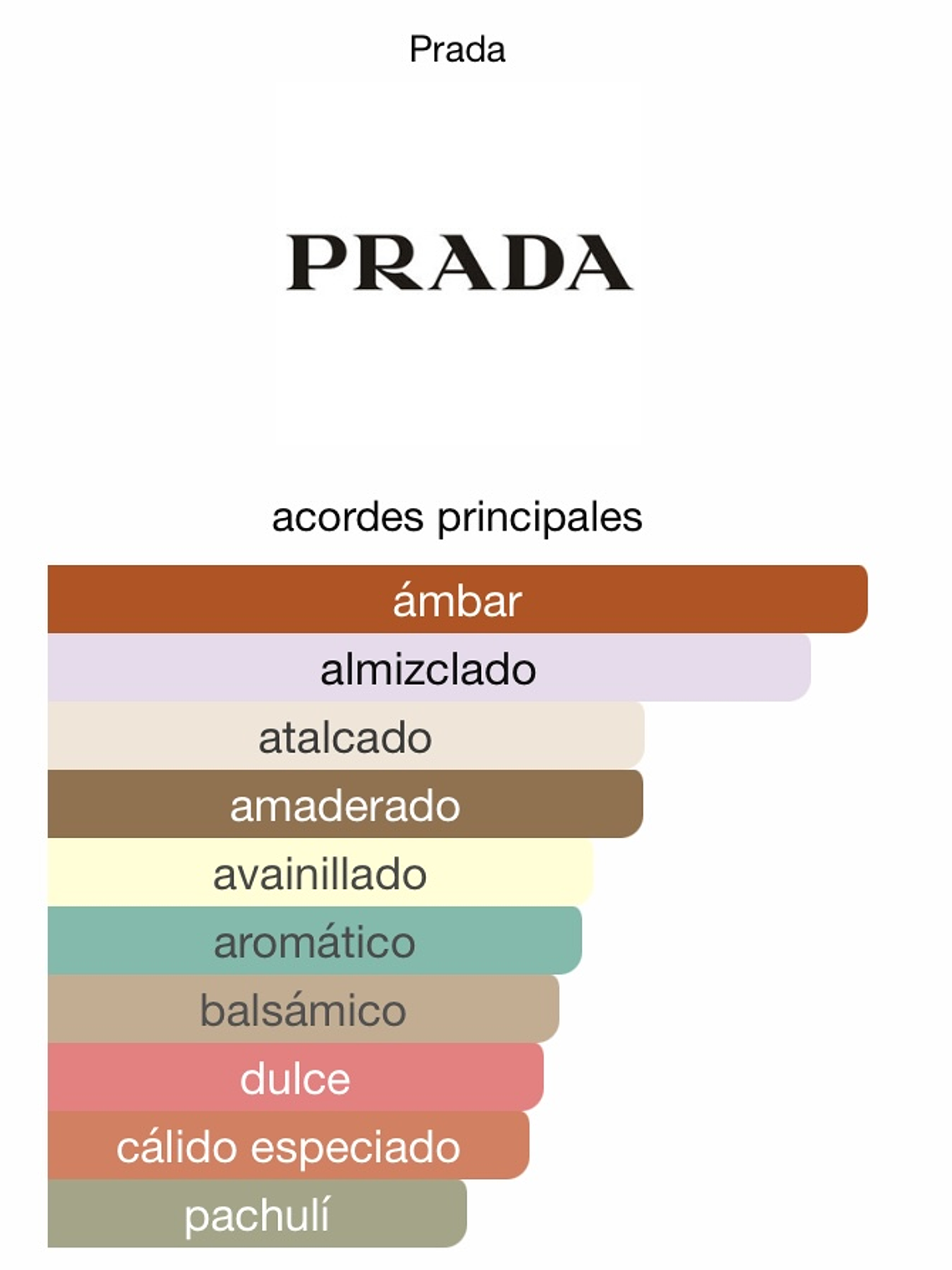 Prada

PRADA

acordes principales

ámbar
almizclado
atalcado
amaderado
avainillado
aromático
balsámico
dulce
cálido especiado
pachulí